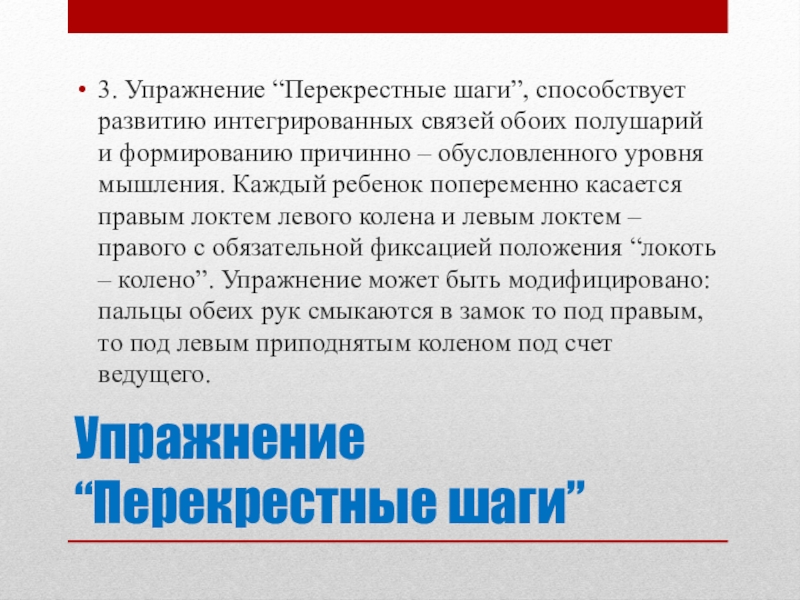 • 3. Упражнение “Перекрестные шаги”, способствует развитию интегрированных связей обоих полушарий и формированию причинно – обусловленного уровня мышления. Каждый ребенок попеременно касается правым локтем левого колена и левым локтем – правого с обязательной фиксацией положения “локоть – колено”. Упражнение может быть модифицировано: пальцы обеих рук смыкаются в замок то под правым, то под левым приподнятым коленом под счет ведущего.

Упражнение “Перекрестные шаги”